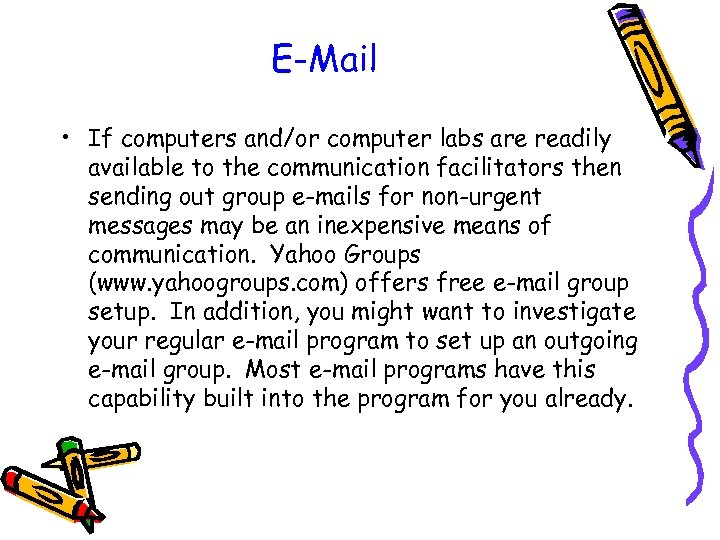 E-Mail

• If computers and/or computer labs are readily available to the communication facilitators then sending out group e-mails for non-urgent messages may be an inexpensive means of communication. Yahoo Groups (www.yahoogroups.com) offers free e-mail group setup. In addition, you might want to investigate your regular e-mail program to set up an outgoing e-mail group. Most e-mail programs have this capability built into the program for you already.